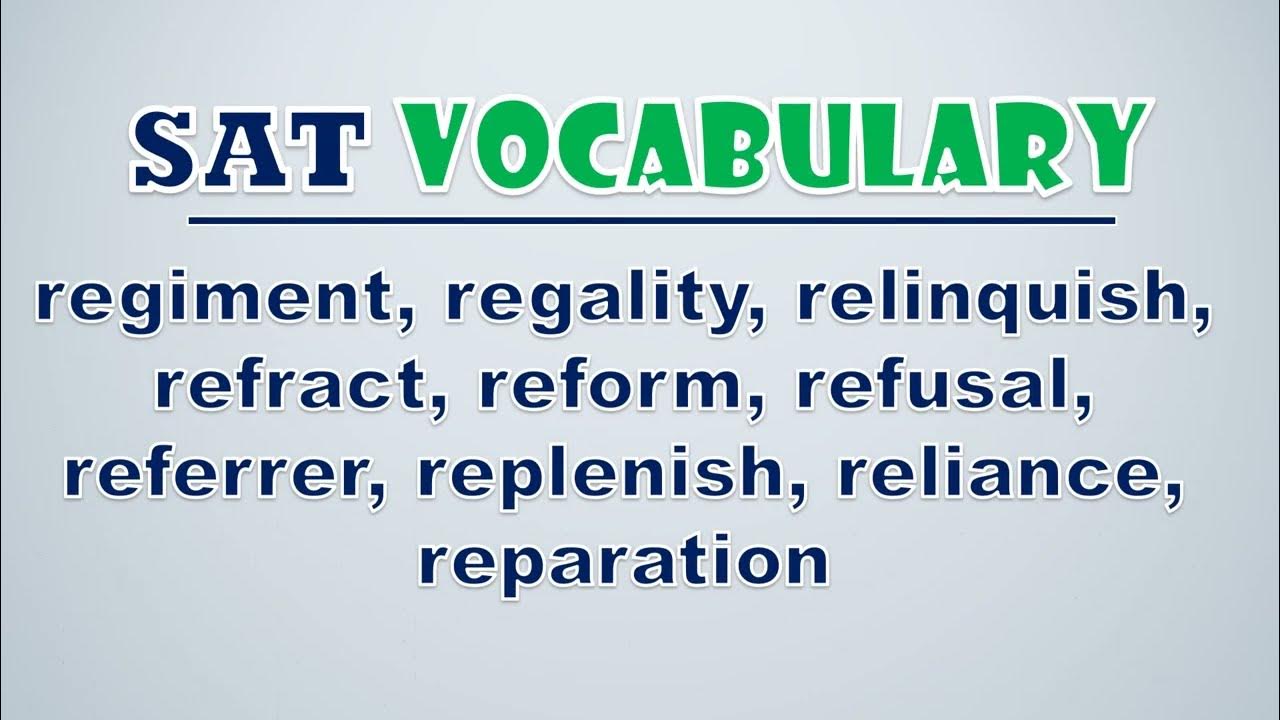 SAT VOCABULARY

regiment, regality, relinquish, refract, reform, refusal, referrer, replenish, reliance, reparation